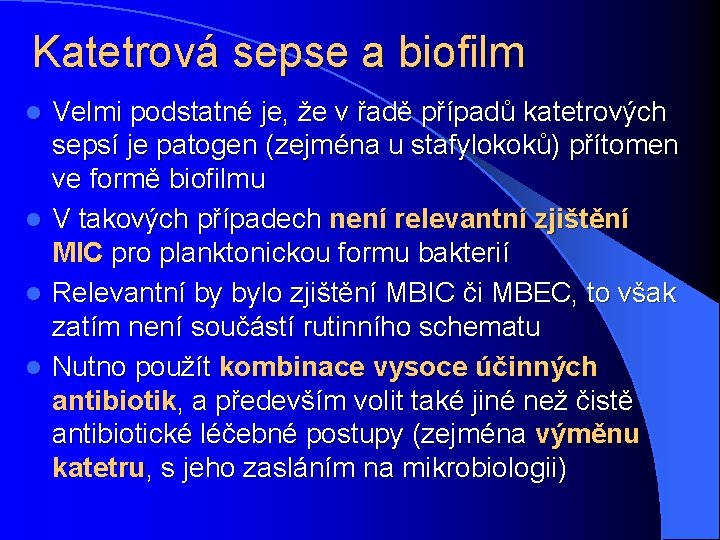 Katetrová sepse a biofilm

- Velmi podstatné je, že v řadě případů katetrových sepsí je patogen (zejména u stafylokoků) přítomen ve formě biofilmu
- V takových případech není relevantní zjištění MIC pro planktonickou formu bakterií
- Relevantní by bylo zjištění MBIC či MBEC, to však zatím není součástí rutinního schematu
- Nutno použít kombinace vysoce účinných antibiotik, a především volit také jiné než čistě antibiotické léčebné postupy (zejména výměnu katetru, s jeho zasláním na mikrobiologii)